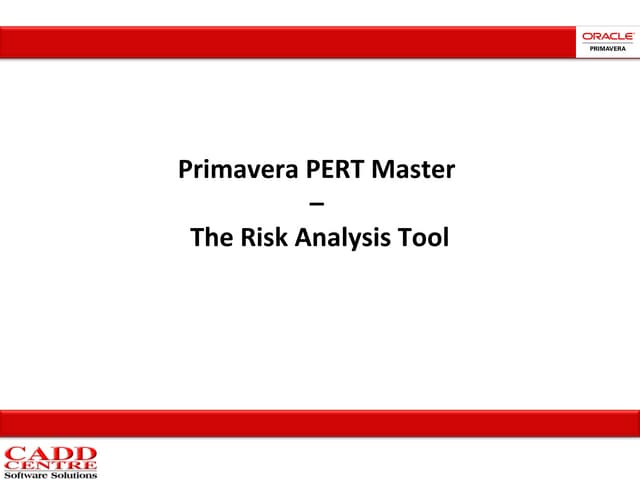 ORACLE
PRIMAVERA

Primavera PERT Master
–
The Risk Analysis Tool

CADD
CENTRE
Software Solutions